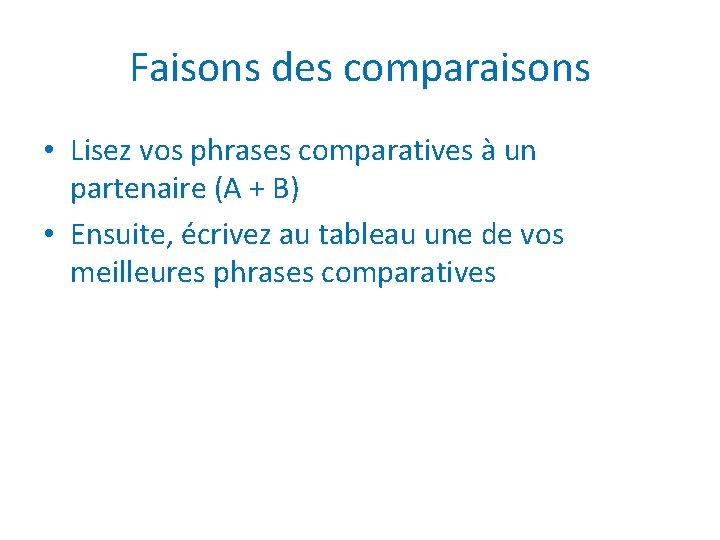 Faisons des comparaisons

• Lisez vos phrases comparatives à un partenaire (A + B)
• Ensuite, écrivez au tableau une de vos meilleures phrases comparatives